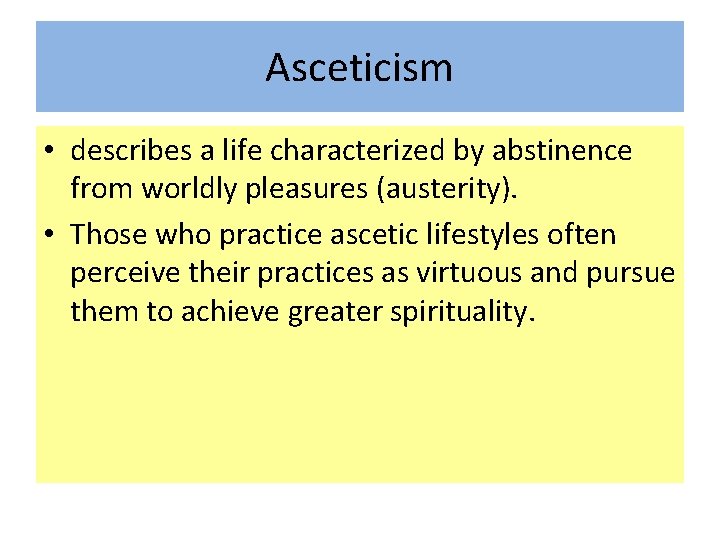 Asceticism

• describes a life characterized by abstinence from worldly pleasures (austerity).
• Those who practice ascetic lifestyles often perceive their practices as virtuous and pursue them to achieve greater spirituality.